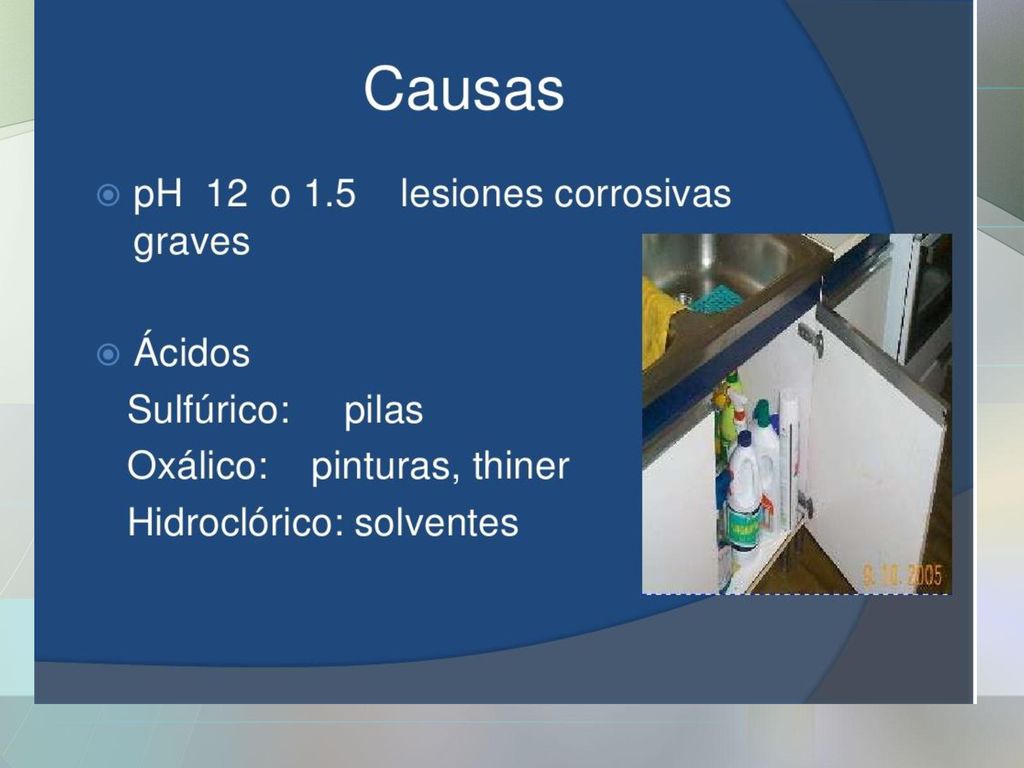 Causas

pH 12 o 1.5 lesiones corrosivas graves

Ácidos
Sulfúrico: pilas
Oxálico: pinturas, thiner
Hidroclórico: solventes

9. 10. 2005